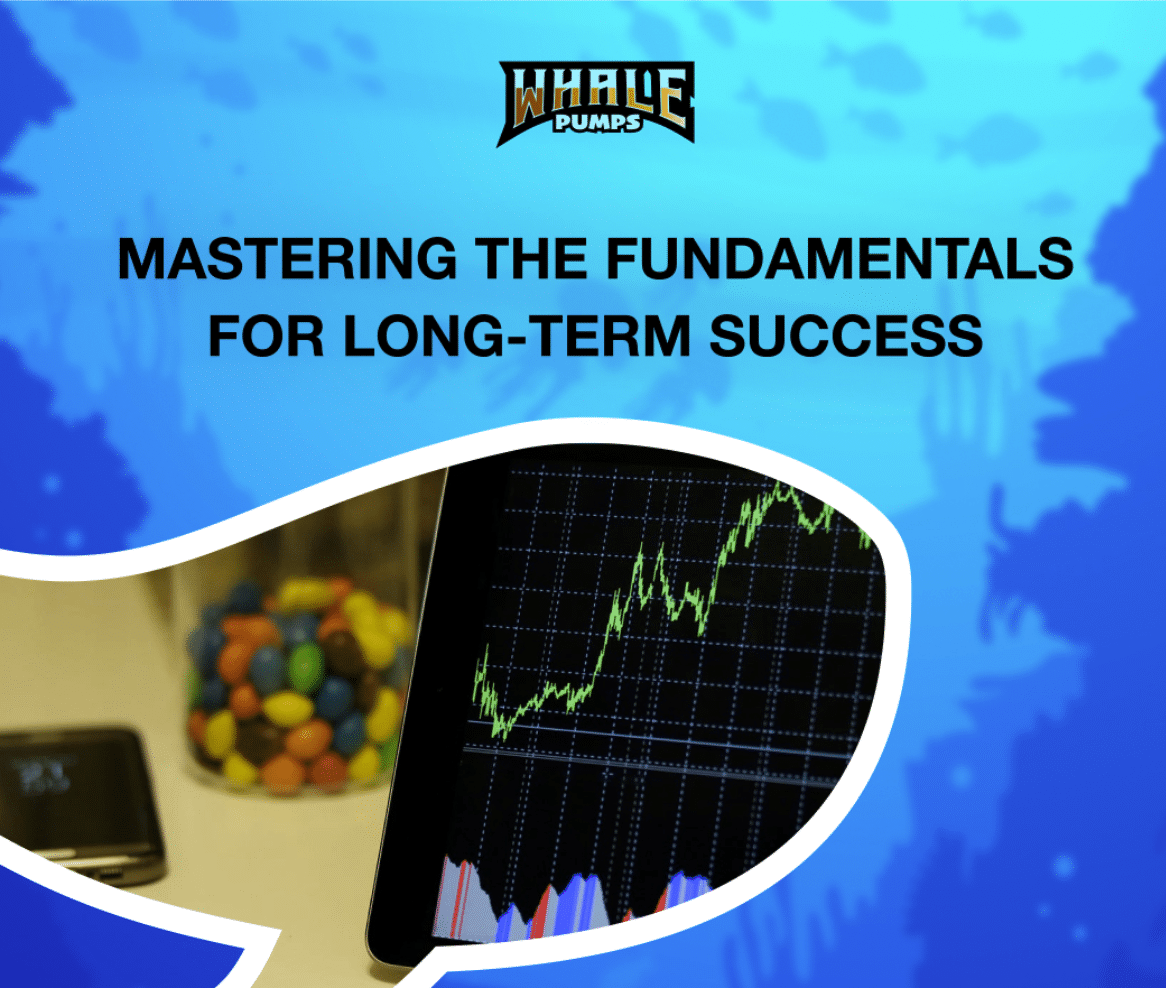 WHALE PUMPS

MASTERING THE FUNDAMENTALS FOR LONG-TERM SUCCESS